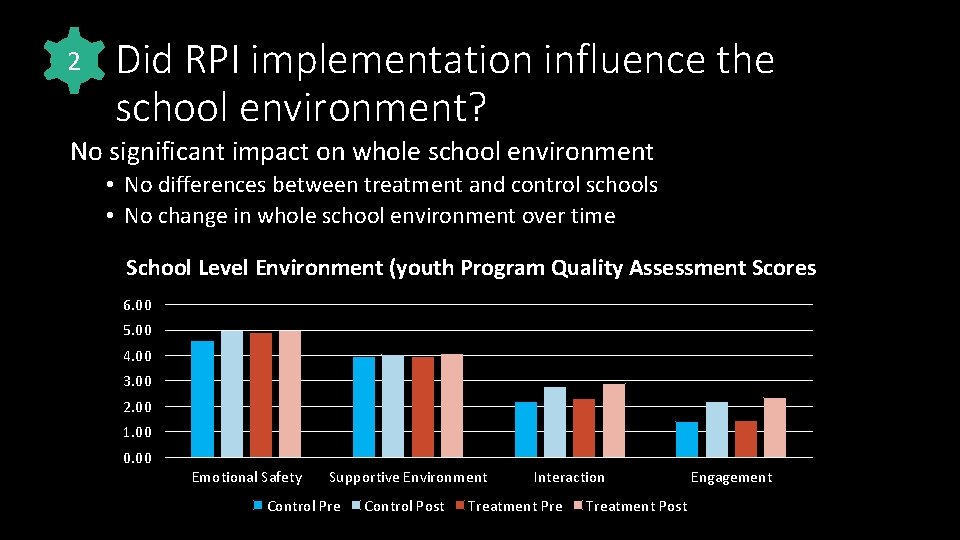 2 Did RPI implementation influence the school environment?

No significant impact on whole school environment

• No differences between treatment and control schools
• No change in whole school environment over time

School Level Environment (youth Program Quality Assessment Scores

6.00
5.00
4.00
3.00
2.00
1.00
0.00

Emotional Safety
Supportive Environment
Interaction
Engagement

Control Pre
Control Post
Treatment Pre
Treatment Post